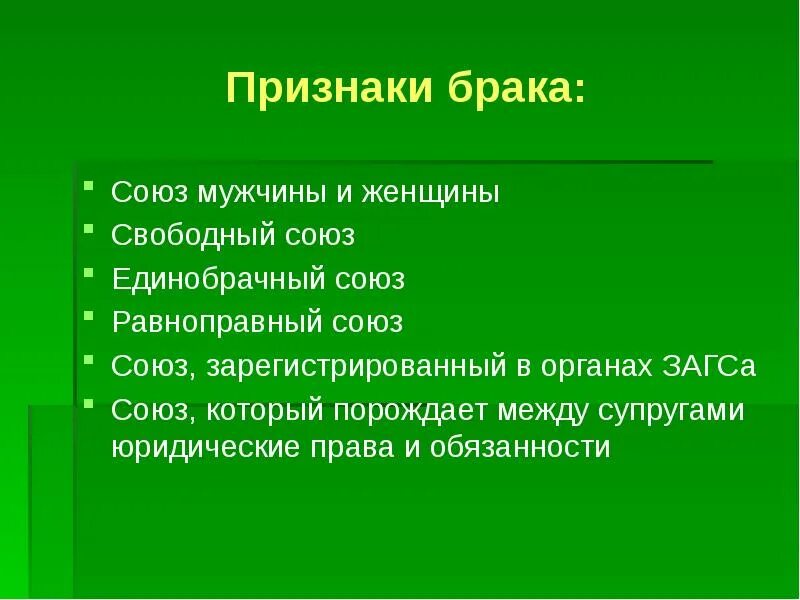 Признаки брака:

- Союз мужчины и женщины
- Свободный союз
- Единобрачный союз
- Равноправный союз
- Союз, зарегистрированный в органах ЗАГСа
- Союз, который порождает между супругами юридические права и обязанности